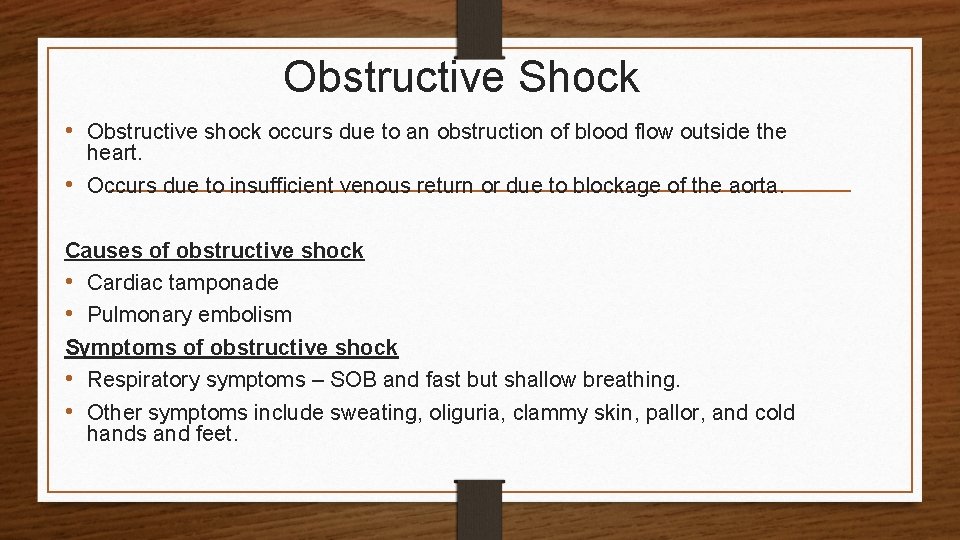 Obstructive Shock

• Obstructive shock occurs due to an obstruction of blood flow outside the heart.

• Occurs due to insufficient venous return or due to blockage of the aorta.

Causes of obstructive shock

• Cardiac tamponade

• Pulmonary embolism

Symptoms of obstructive shock

• Respiratory symptoms – SOB and fast but shallow breathing.

• Other symptoms include sweating, oliguria, clammy skin, pallor, and cold hands and feet.